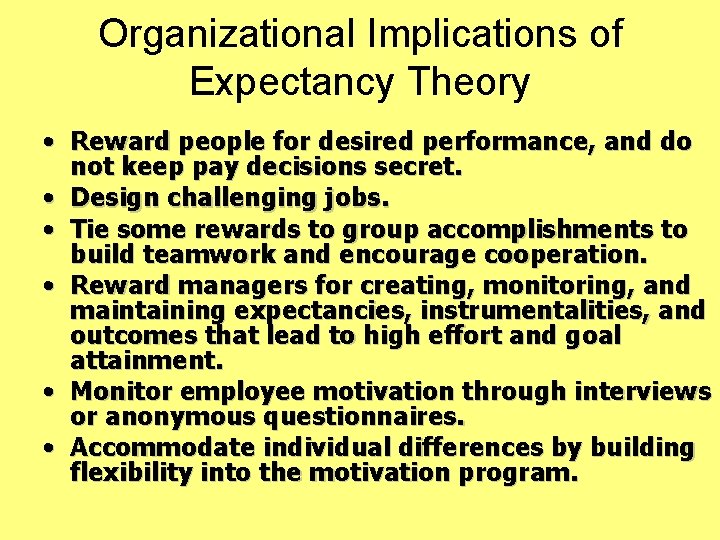 Organizational Implications of Expectancy Theory

• Reward people for desired performance, and do not keep pay decisions secret.
• Design challenging jobs.
• Tie some rewards to group accomplishments to build teamwork and encourage cooperation.
• Reward managers for creating, monitoring, and maintaining expectancies, instrumentalities, and outcomes that lead to high effort and goal attainment.
• Monitor employee motivation through interviews or anonymous questionnaires.
• Accommodate individual differences by building flexibility into the motivation program.